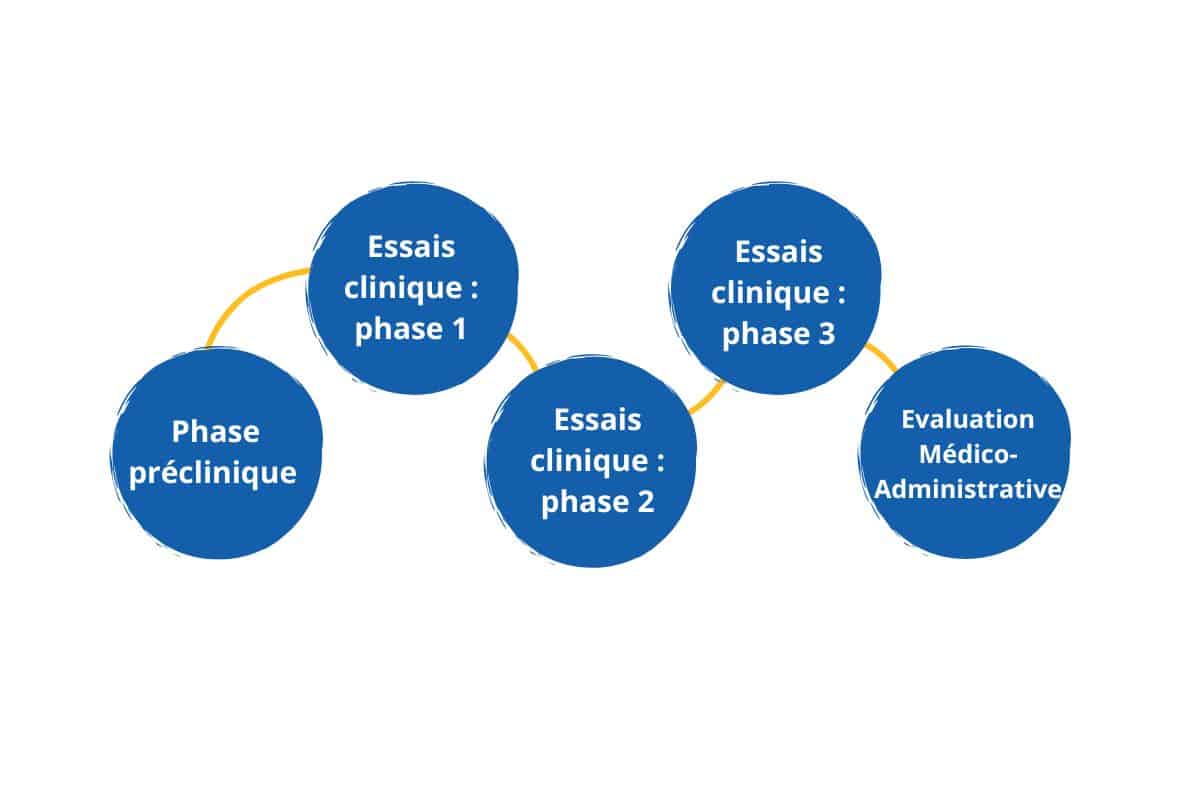 Phase préclinique

Essais clinique : phase 1

Essais clinique : phase 2

Essais clinique : phase 3

Evaluation Médico-Administrative